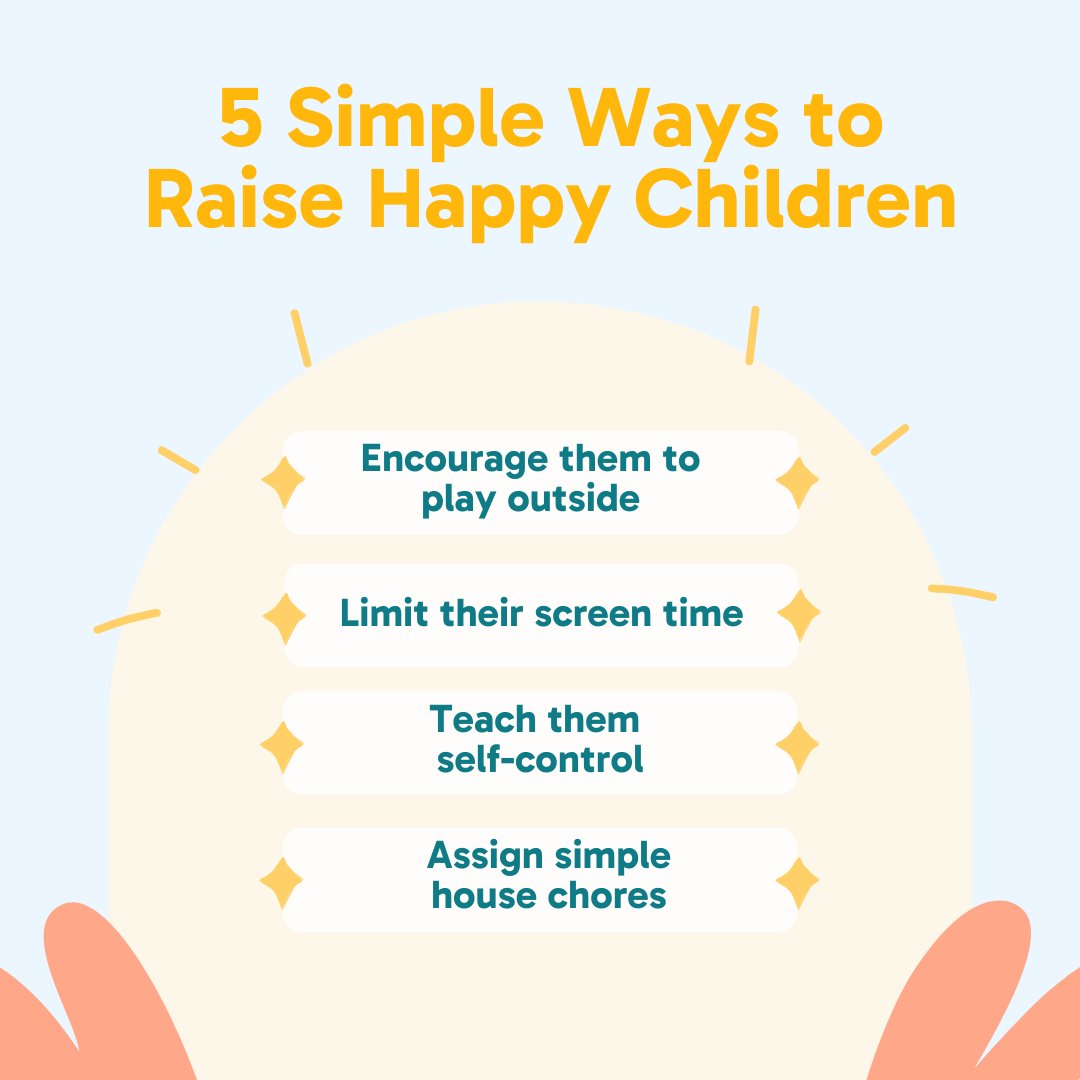 5 Simple Ways to Raise Happy Children

Encourage them to play outside

Limit their screen time

Teach them self-control

Assign simple house chores